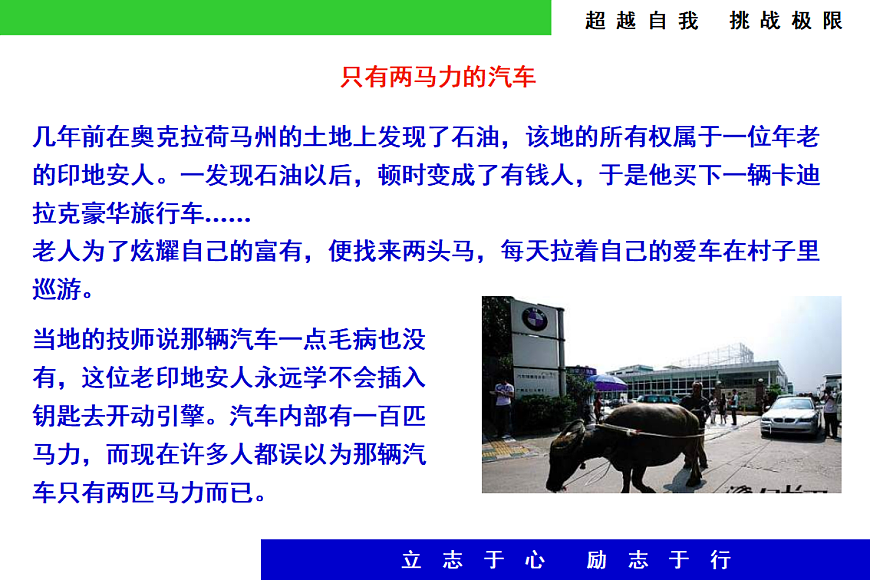 超越自我 挑战极限

只有两马力的汽车

几年前在奥克拉荷马州的土地上发现了石油，该地的所有权属于一位年老的印地安人。一发现石油以后，顿时变成了有钱人，于是他买下一辆卡迪拉克豪华旅行车……

老人为了炫耀自己的富有，便找来两头马，每天拉着自己的爱车在村子里巡游。

当地的技师说那辆汽车一点毛病也没有，这位老印地安人永远学不会插入钥匙去开动引擎。汽车内部有一百匹马力，而现在许多人都误以为那辆汽车只有两匹马力而已。

立志于心 励志于行